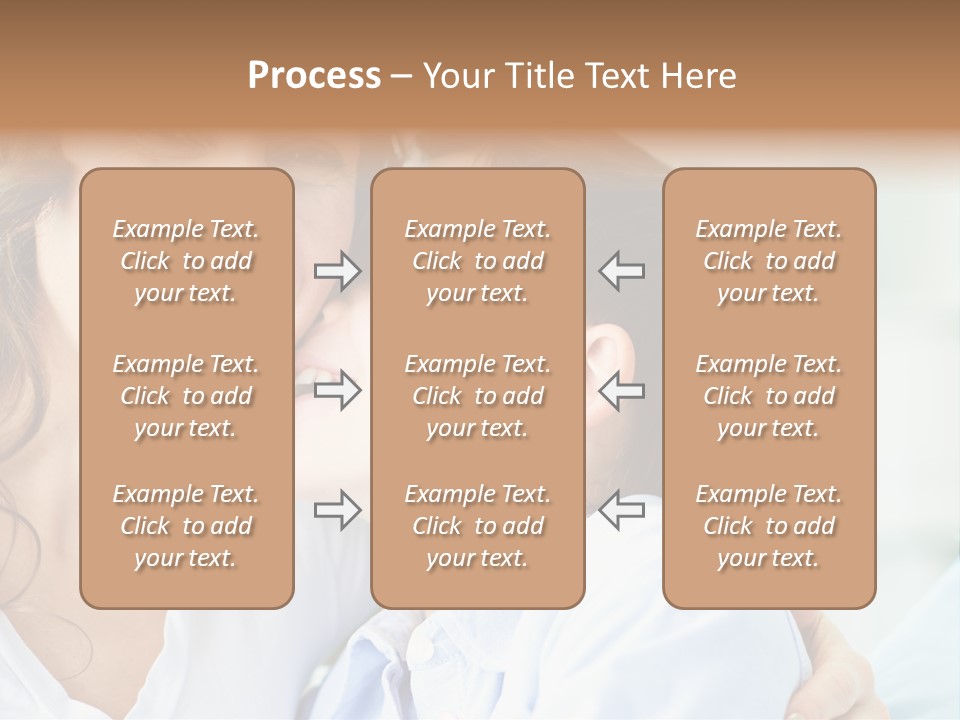 Process – Your Title Text Here

Example Text. Click to add your text.

Example Text. Click to add your text.

Example Text. Click to add your text.

Example Text. Click to add your text.

Example Text. Click to add your text.

Example Text. Click to add your text.

Example Text. Click to add your text.

Example Text. Click to add your text.

Example Text. Click to add your text.